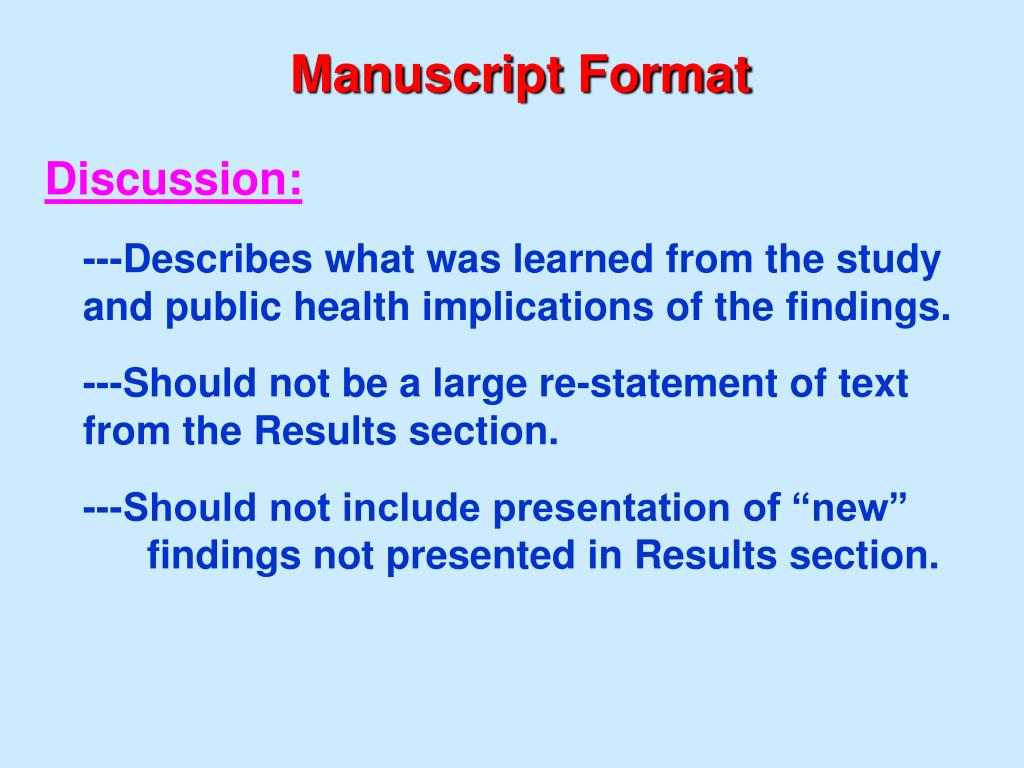 Manuscript Format

Discussion:

---Describes what was learned from the study and public health implications of the findings.

---Should not be a large re-statement of text from the Results section.

---Should not include presentation of “new” findings not presented in Results section.